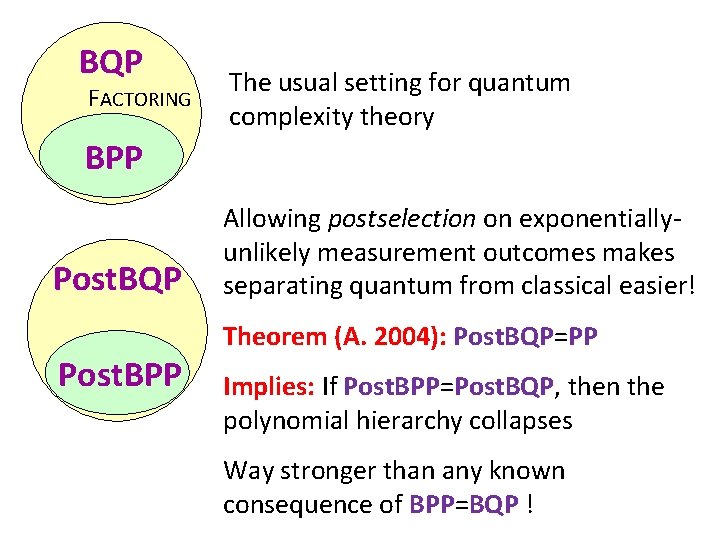 BQP
FACTORING
BPP

The usual setting for quantum complexity theory

PostBQP
PostBPP

Allowing postselection on exponentially-unlikely measurement outcomes makes separating quantum from classical easier!

Theorem (A. 2004): PostBQP=PP

Implies: If PostBPP=PostBQP, then the polynomial hierarchy collapses

Way stronger than any known consequence of BPP=BQP !